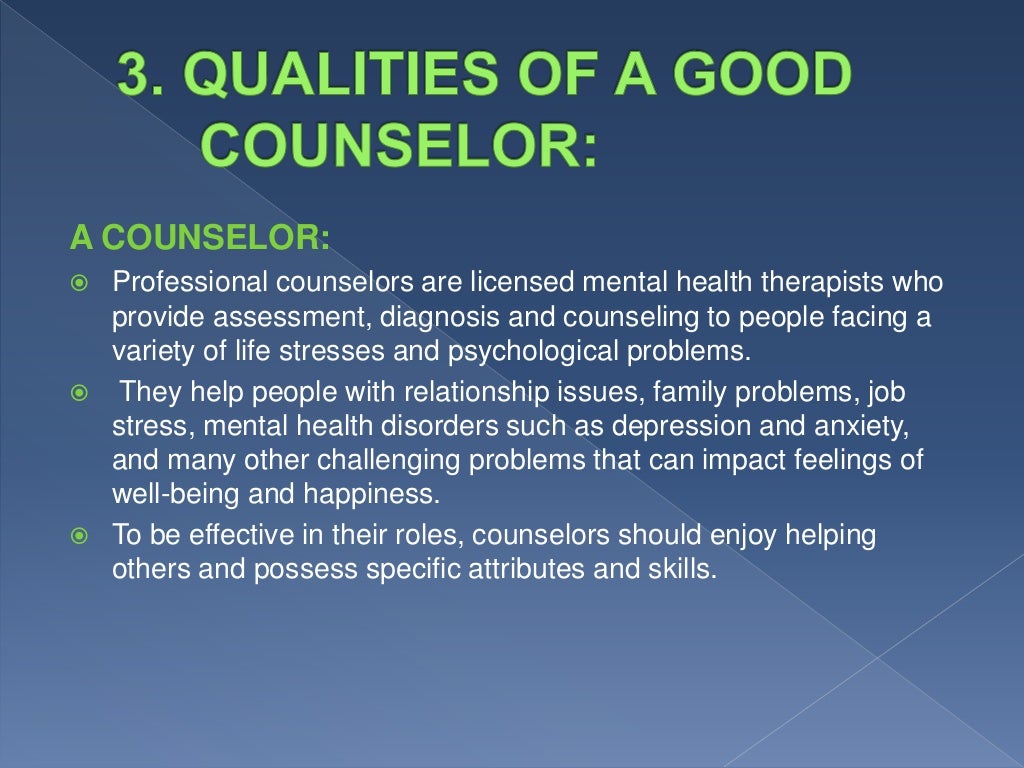 3. QUALITIES OF A GOOD COUNSELOR:

A COUNSELOR:

⦿ Professional counselors are licensed mental health therapists who provide assessment, diagnosis and counseling to people facing a variety of life stresses and psychological problems.

⦿ They help people with relationship issues, family problems, job stress, mental health disorders such as depression and anxiety, and many other challenging problems that can impact feelings of well-being and happiness.

⦿ To be effective in their roles, counselors should enjoy helping others and possess specific attributes and skills.